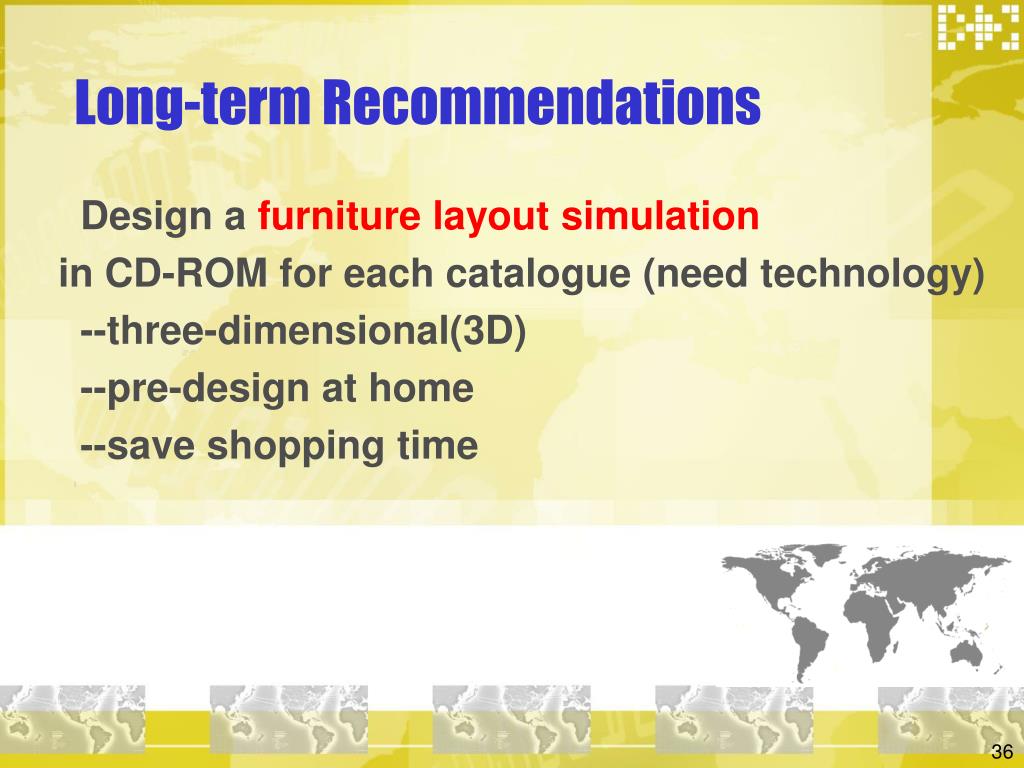 Long-term Recommendations

Design a furniture layout simulation in CD-ROM for each catalogue (need technology)

--three-dimensional(3D)

--pre-design at home

--save shopping time

36